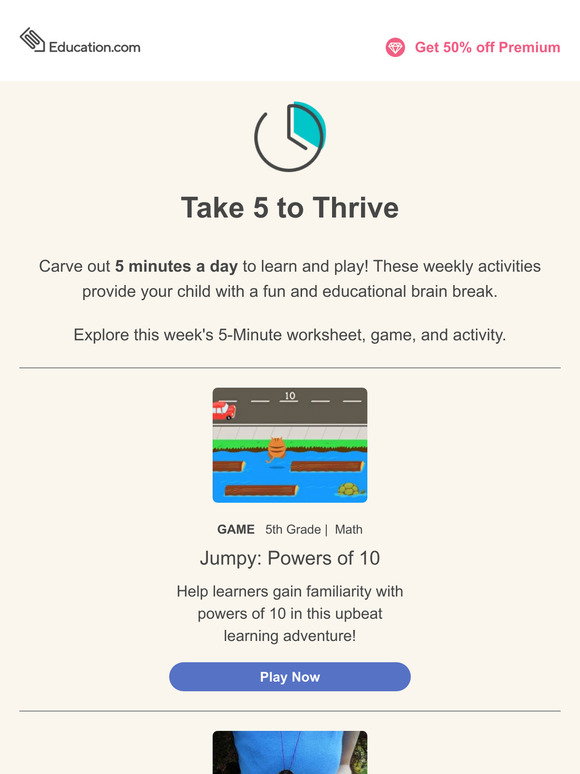 Education.com

Get 50% off Premium

Take 5 to Thrive

Carve out 5 minutes a day to learn and play! These weekly activities provide your child with a fun and educational brain break.

Explore this week's 5-Minute worksheet, game, and activity.

10

GAME 5th Grade | Math

Jumpy: Powers of 10

Help learners gain familiarity with powers of 10 in this upbeat learning adventure!

Play Now